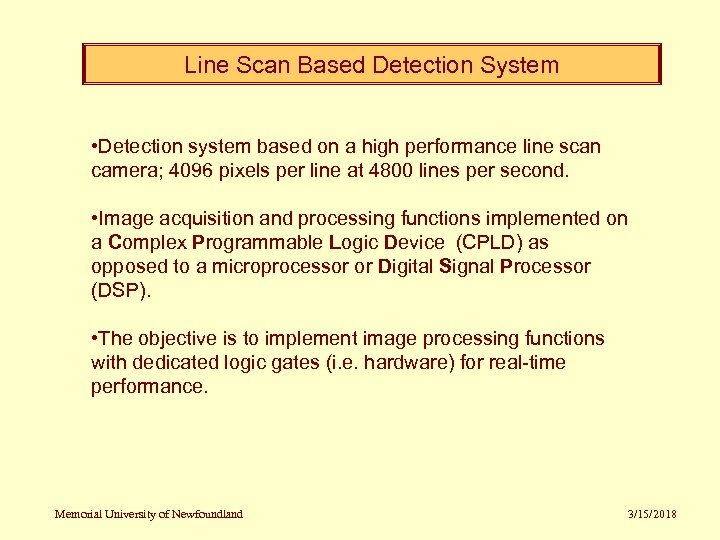 Line Scan Based Detection System

•Detection system based on a high performance line scan camera; 4096 pixels per line at 4800 lines per second.

•Image acquisition and processing functions implemented on a Complex Programmable Logic Device (CPLD) as opposed to a microprocessor or Digital Signal Processor (DSP).

•The objective is to implement image processing functions with dedicated logic gates (i.e. hardware) for real-time performance.

Memorial University of Newfoundland

3/15/2018